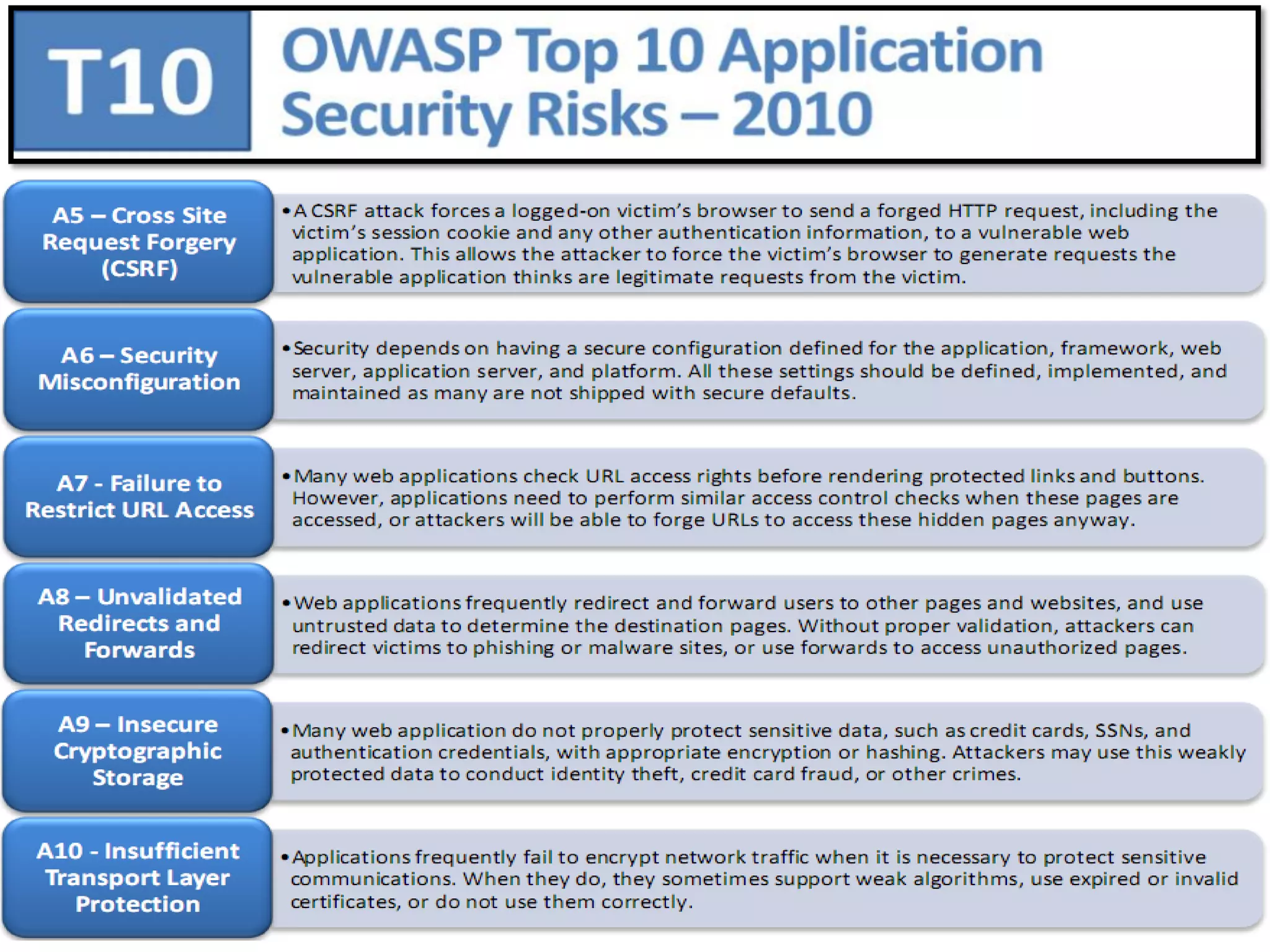 T10

OWASP Top 10 Application Security Risks – 2010

A5 – Cross Site Request Forgery (CSRF)

• A CSRF attack forces a logged-on victim's browser to send a forged HTTP request, including the victim's session cookie and any other authentication information, to a vulnerable web application. This allows the attacker to force the victim's browser to generate requests the vulnerable application thinks are legitimate requests from the victim.

A6 – Security Misconfiguration

• Security depends on having a secure configuration defined for the application, framework, web server, application server, and platform. All these settings should be defined, implemented, and maintained as many are not shipped with secure defaults.

A7 - Failure to Restrict URL Access

• Many web applications check URL access rights before rendering protected links and buttons. However, applications need to perform similar access control checks when these pages are accessed, or attackers will be able to forge URLs to access these hidden pages anyway.

A8 – Unvalidated Redirects and Forwards

• Web applications frequently redirect and forward users to other pages and websites, and use untrusted data to determine the destination pages. Without proper validation, attackers can redirect victims to phishing or malware sites, or use forwards to access unauthorized pages.

A9 – Insecure Cryptographic Storage

• Many web application do not properly protect sensitive data, such as credit cards, SSNs, and authentication credentials, with appropriate encryption or hashing. Attackers may use this weakly protected data to conduct identity theft, credit card fraud, or other crimes.

A10 - Insufficient Transport Layer Protection

• Applications frequently fail to encrypt network traffic when it is necessary to protect sensitive communications. When they do, they sometimes support weak algorithms, use expired or invalid certificates, or do not use them correctly.